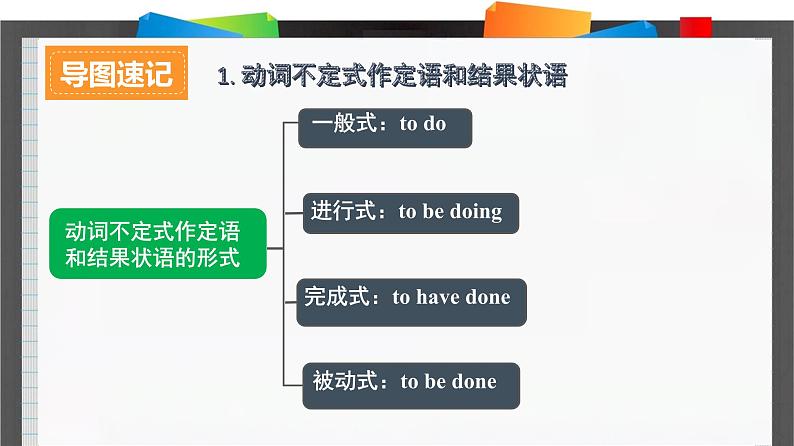 导图速记

1. 动词不定式作定语和结果状语

动词不定式作定语和结果状语的形式

一般式：to do

进行式：to be doing

完成式：to have done

被动式：to be done